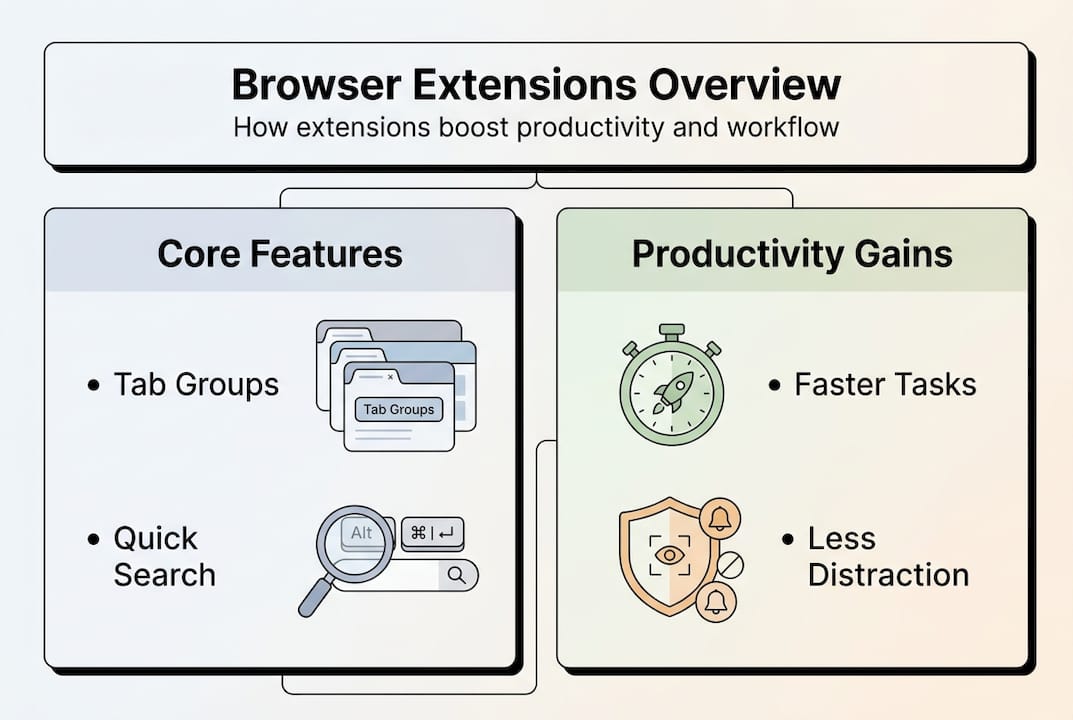 Browser Extensions Overview
How extensions boost productivity and workflow

Core Features

• Tab Groups

Tab Groups

• Quick Search

Alt

⌘ | ↵

Productivity Gains

• Faster Tasks

• Less Distraction